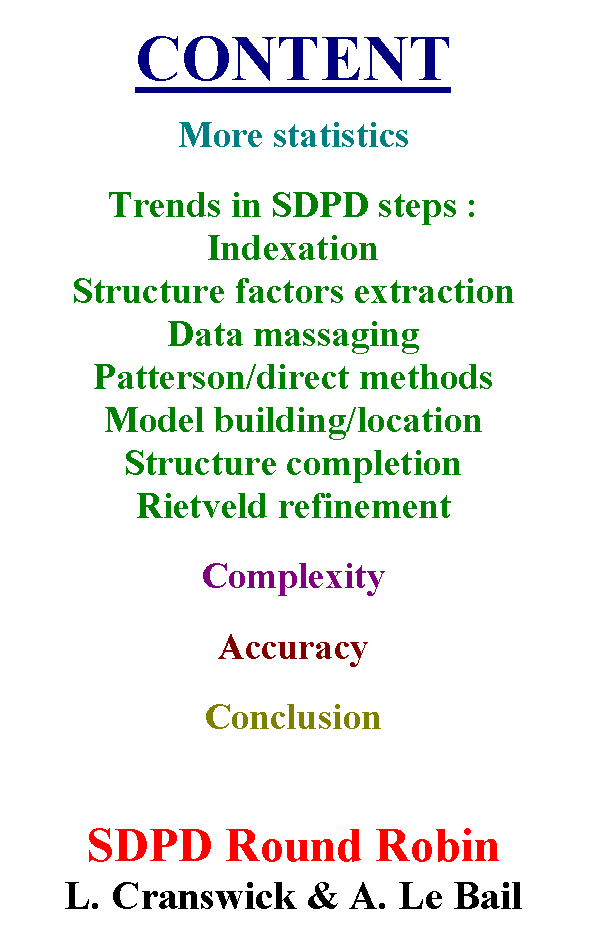 CONTENT

More statistics

Trends in SDPD steps :
Indexation
Structure factors extraction
Data massaging
Patterson/direct methods
Model building/location
Structure completion
Rietveld refinement

Complexity

Accuracy

Conclusion

SDPD Round Robin
L. Cranswick & A. Le Bail